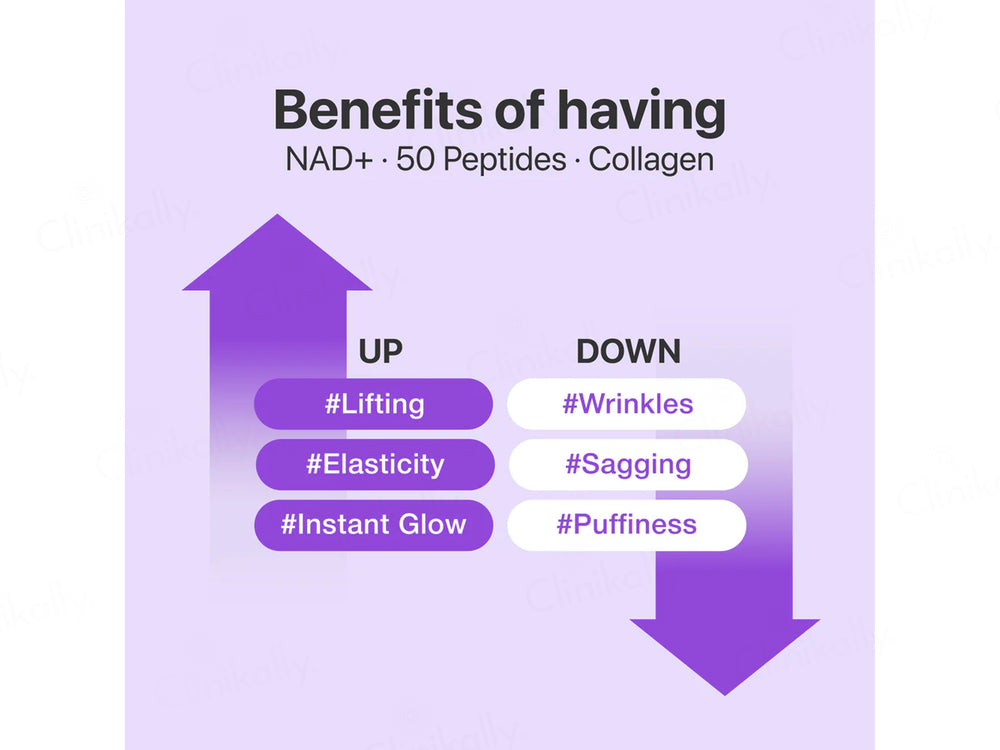 Benefits of having
NAD+ · 50 Peptides · Collagen

UP
#Lifting
#Elasticity
#Instant Glow

DOWN
#Wrinkles
#Sagging
#Puffiness

Clinikally